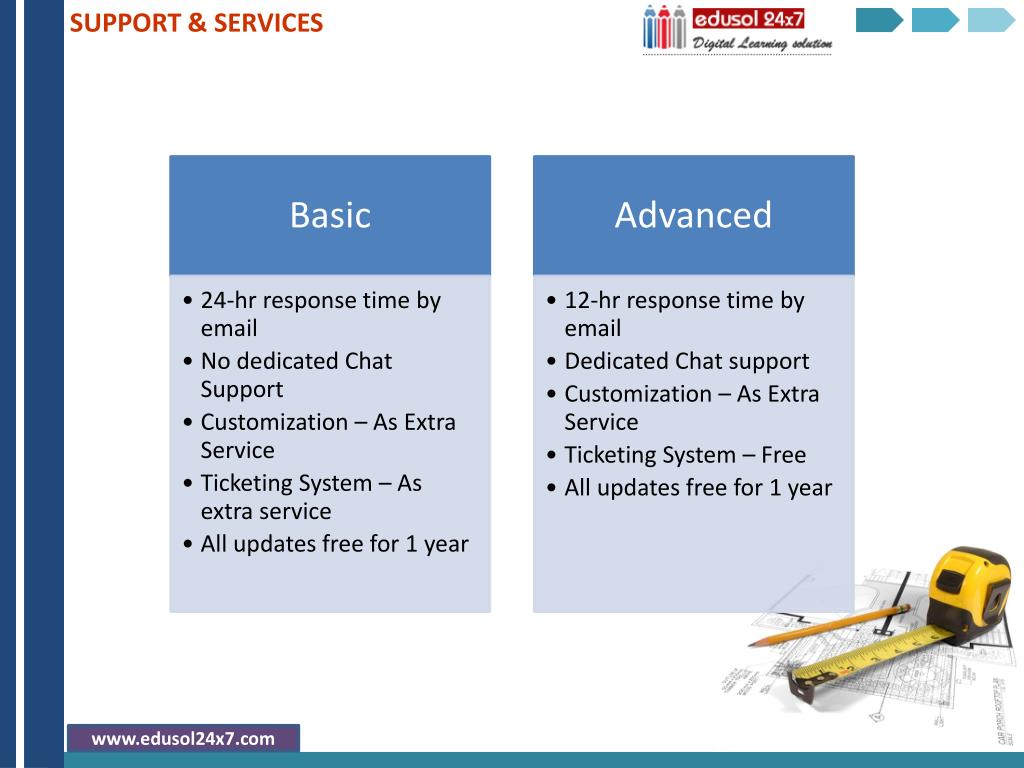 SUPPORT & SERVICES

edusol 24x7
Digital Learning solution

Basic

• 24-hr response time by email
• No dedicated Chat Support
• Customization – As Extra Service
• Ticketing System – As extra service
• All updates free for 1 year

Advanced

• 12-hr response time by email
• Dedicated Chat support
• Customization – As Extra Service
• Ticketing System – Free
• All updates free for 1 year

www.edusol24x7.com